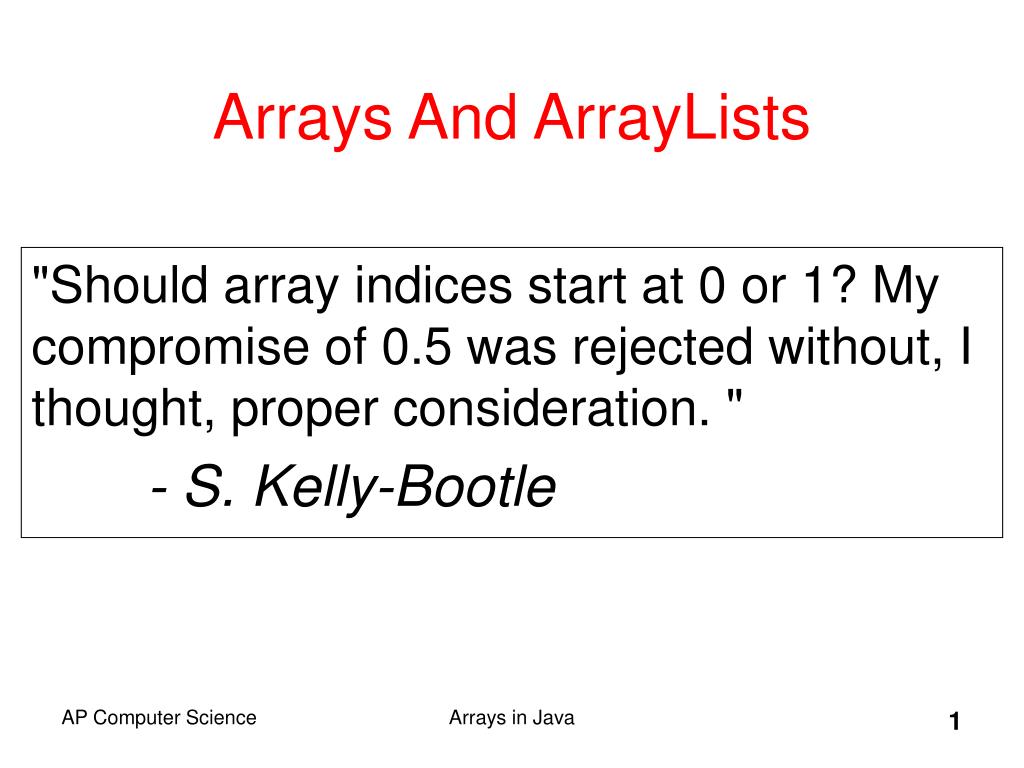 Arrays And ArrayLists

"Should array indices start at 0 or 1? My compromise of 0.5 was rejected without, I thought, proper consideration. "

- S. Kelly-Bootle

AP Computer Science

Arrays in Java

1